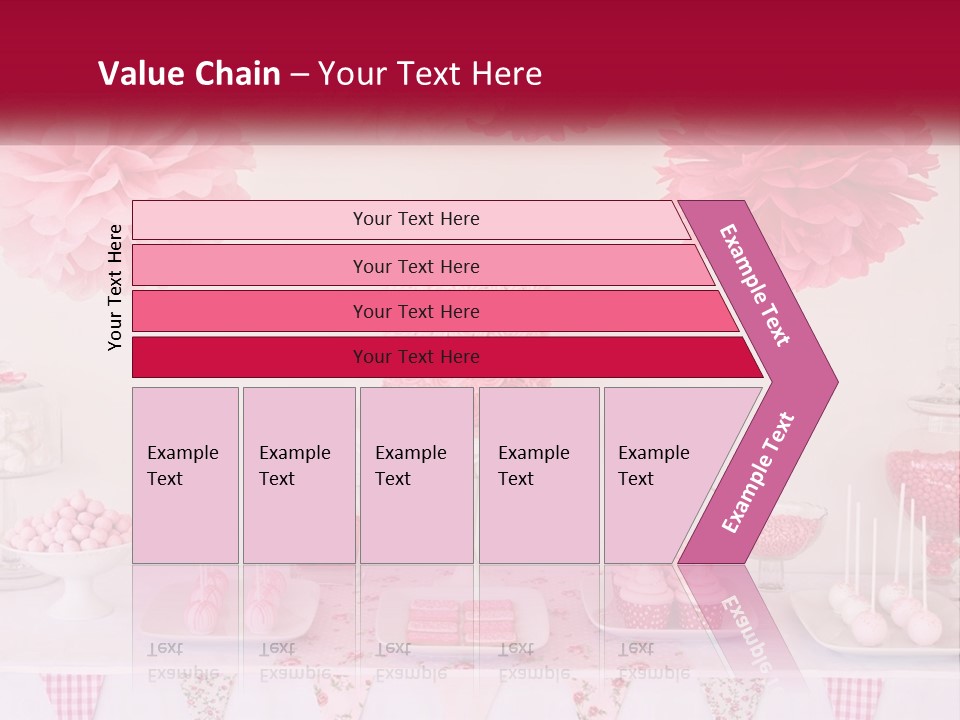 Value Chain – Your Text Here

Your Text Here

Your Text Here

Your Text Here

Your Text Here

Your Text Here

Example Text

Example Text

Example Text

Example Text

Example Text

Example Text

Example Text